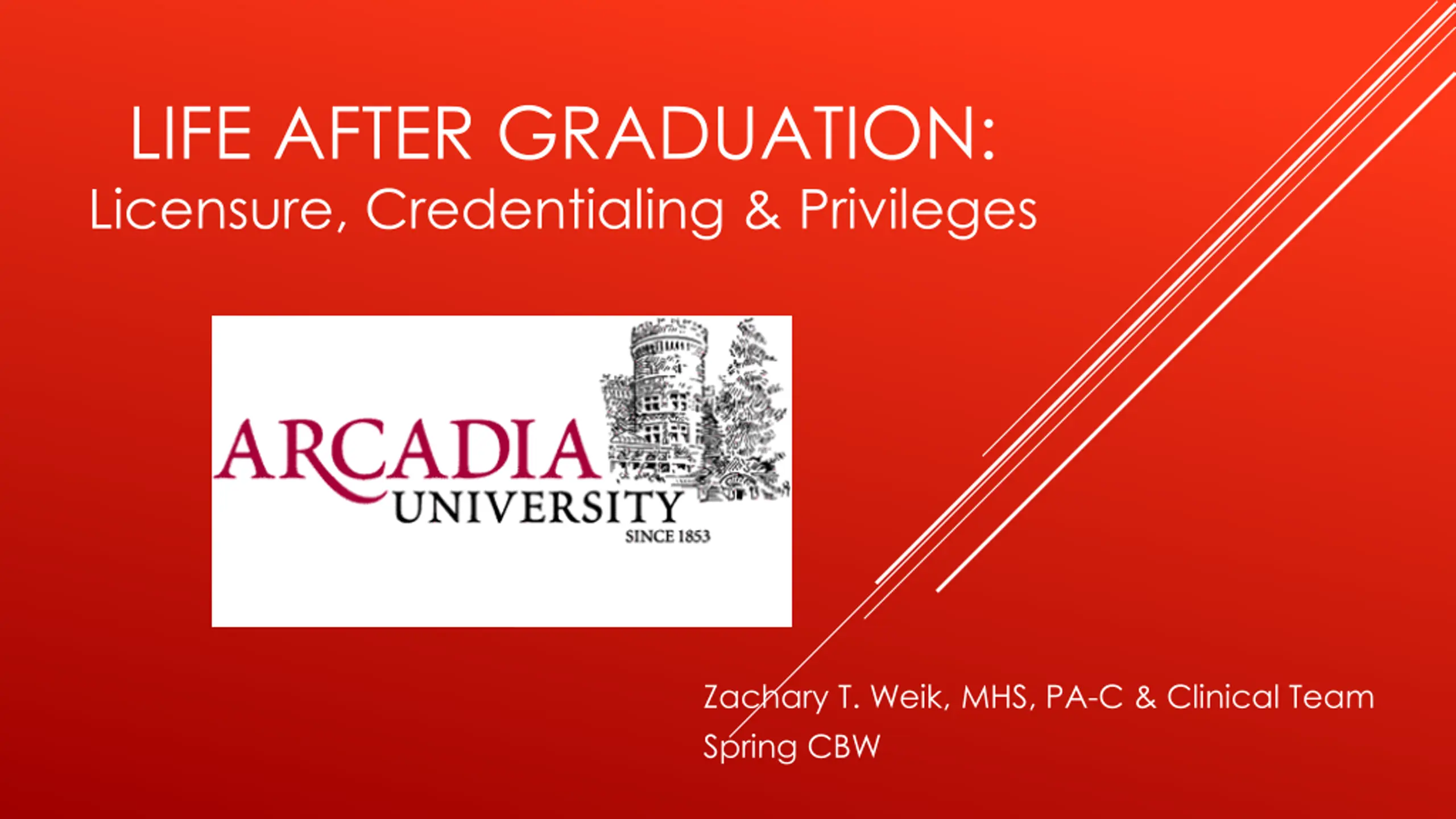 LIFE AFTER GRADUATION:
Licensure, Credentialing & Privileges

ARCADIA
UNIVERSITY
SINCE 1853

Zachary T. Weik, MHS, PA-C & Clinical Team
Spring CBW